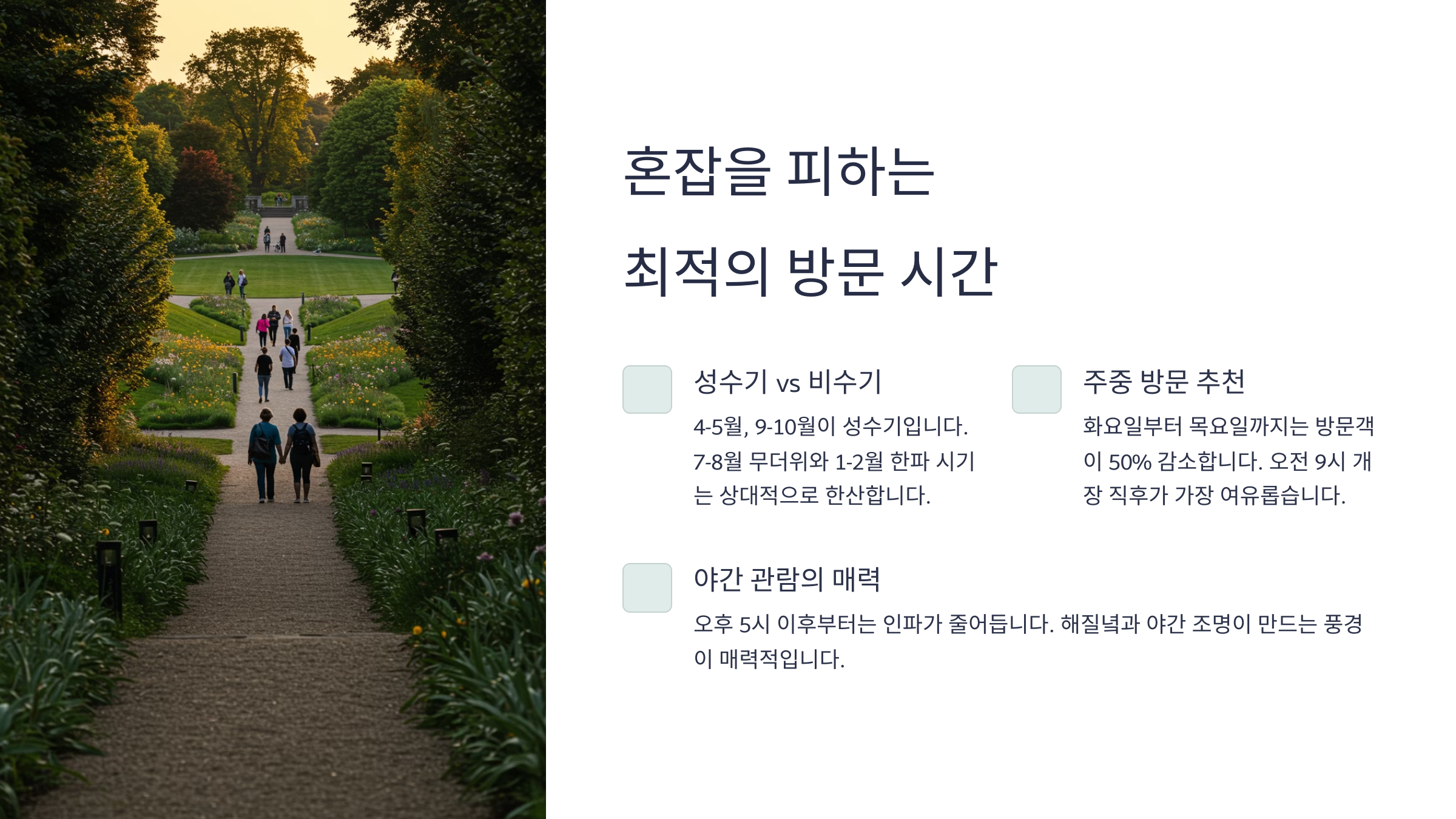 혼잡을 피하는

최적의 방문 시간

성수기 vs 비수기

4-5월, 9-10월이 성수기입니다. 7-8월 무더위와 1-2월 한파 시기는 상대적으로 한산합니다.

주중 방문 추천

화요일부터 목요일까지는 방문객이 50% 감소합니다. 오전 9시 개장 직후가 가장 여유롭습니다.

야간 관람의 매력

오후 5시 이후부터는 인파가 줄어듭니다. 해질녘과 야간 조명이 만드는 풍경이 매력적입니다.